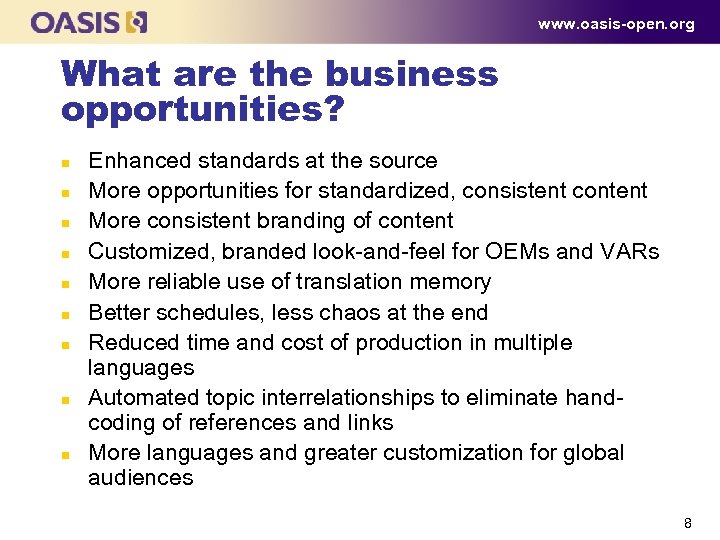 OASIS

www.oasis-open.org

What are the business opportunities?

- Enhanced standards at the source
- More opportunities for standardized, consistent content
- More consistent branding of content
- Customized, branded look-and-feel for OEMs and VARs
- More reliable use of translation memory
- Better schedules, less chaos at the end
- Reduced time and cost of production in multiple languages
- Automated topic interrelationships to eliminate hand-coding of references and links
- More languages and greater customization for global audiences

8